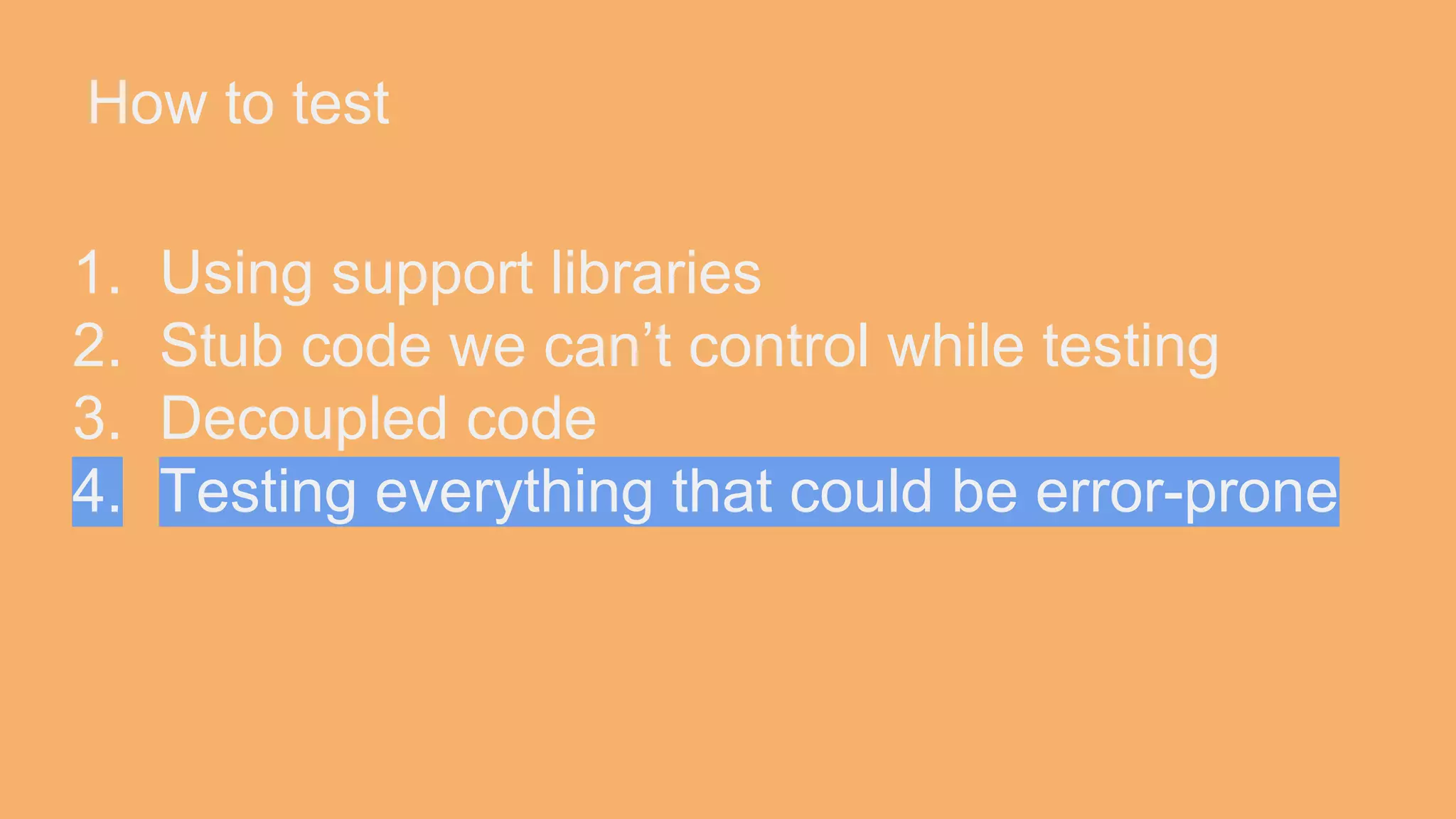 How to test

1. Using support libraries
2. Stub code we can’t control while testing
3. Decoupled code
4. Testing everything that could be error-prone